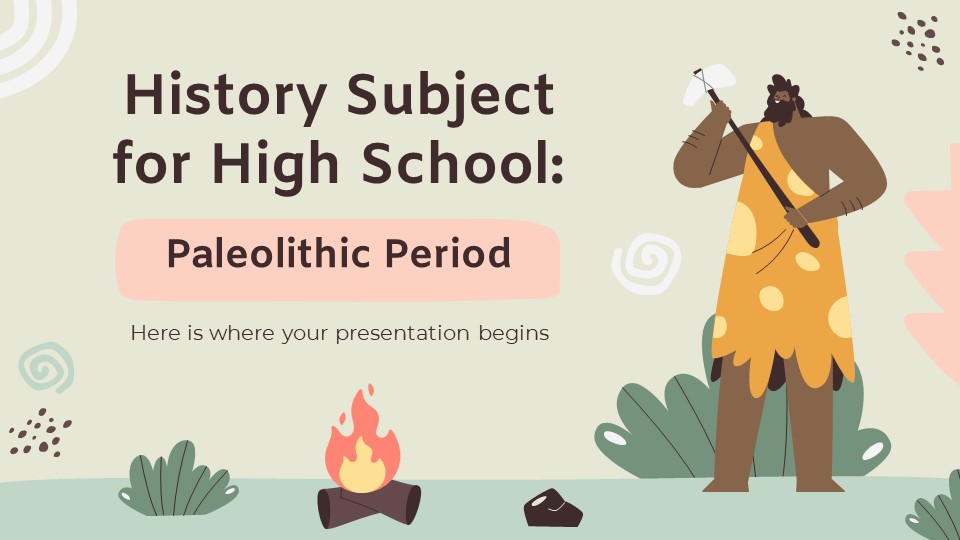 History Subject for High School:

Paleolithic Period

Here is where your presentation begins